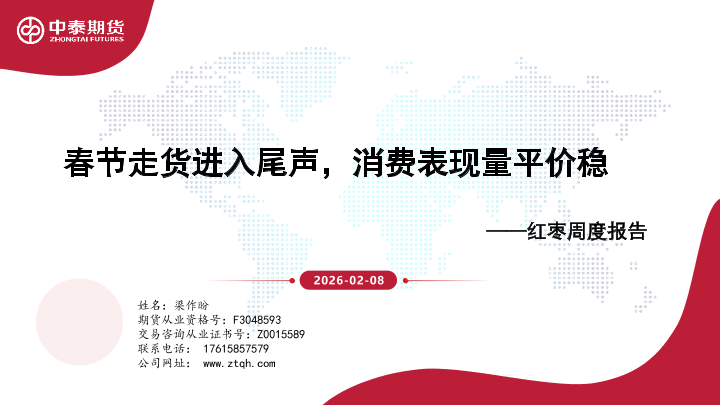 中泰期货
ZHONGTAI FUTURES

春节走货进入尾声，消费表现量平价稳

——红枣周度报告

2026-02-08

姓名：梁作盼
期货从业资格号：F3048593
交易咨询从业证书号：Z0015589
联系电话： 17615857579
公司网址： www.ztqh.com